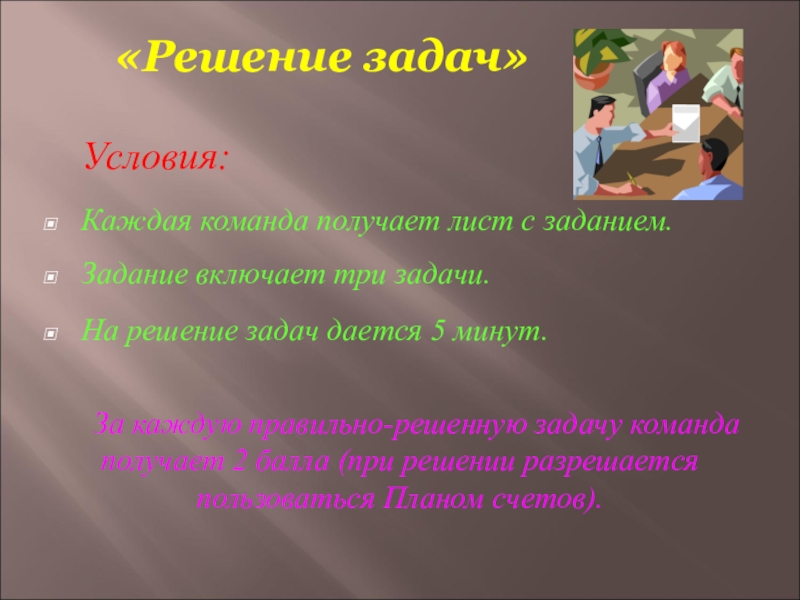 «Решение задач»

Условия:

Каждая команда получает лист с заданием.

Задание включает три задачи.

На решение задач дается 5 минут.

За каждую правильно-решенную задачу команда получает 2 балла (при решении разрешается пользоваться Планом счетов).